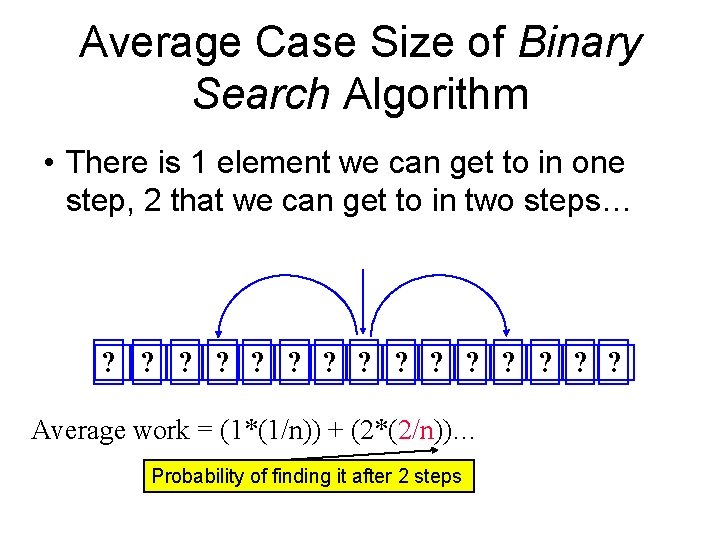 Average Case Size of Binary Search Algorithm

• There is 1 element we can get to in one step, 2 that we can get to in two steps…

? ? ? ? ? ? ? ? ? ? ? ? ? ? ?

Average work = $(1*(1/n)) + (2*(2/n))$…

Probability of finding it after 2 steps